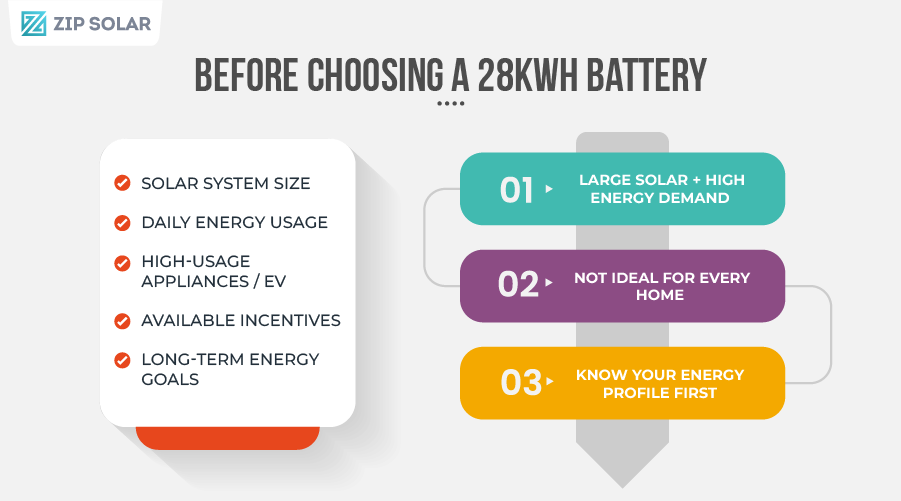 ZIP SOLAR

BEFORE CHOOSING A 28KWH BATTERY

SOLAR SYSTEM SIZE

DAILY ENERGY USAGE

HIGH-USAGE APPLIANCES / EV

AVAILABLE INCENTIVES

LONG-TERM ENERGY GOALS

01 LARGE SOLAR + HIGH ENERGY DEMAND

02 NOT IDEAL FOR EVERY HOME

03 KNOW YOUR ENERGY PROFILE FIRST